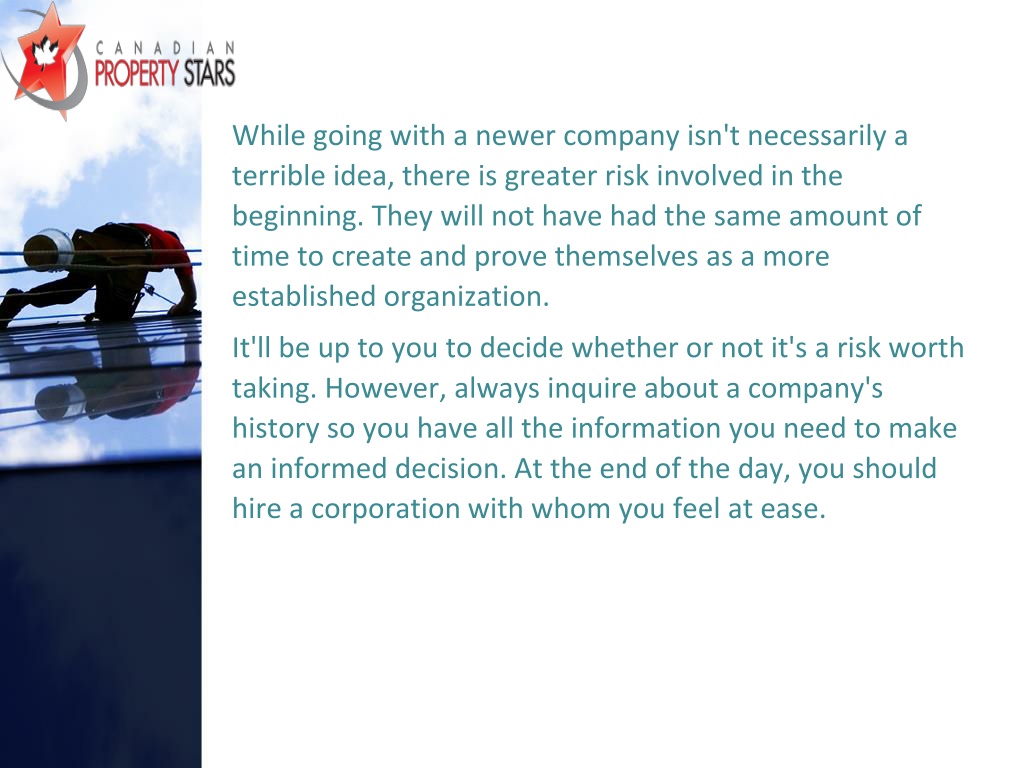 CANADIAN
PROPERTY STARS

While going with a newer company isn't necessarily a terrible idea, there is greater risk involved in the beginning. They will not have had the same amount of time to create and prove themselves as a more established organization.

It'll be up to you to decide whether or not it's a risk worth taking. However, always inquire about a company's history so you have all the information you need to make an informed decision. At the end of the day, you should hire a corporation with whom you feel at ease.